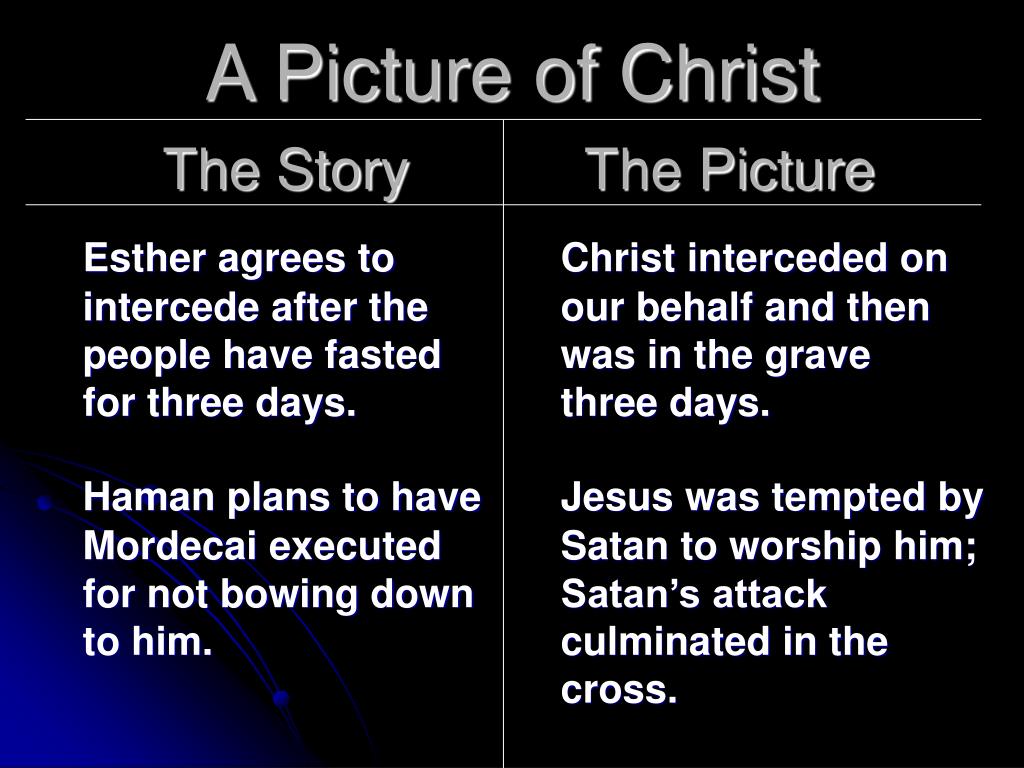 A Picture of Christ

| The Story | The Picture |
|---|---|
| Esther agrees to intercede after the people have fasted for three days. | Christ interceded on our behalf and then was in the grave three days. |
| Haman plans to have Mordecai executed for not bowing down to him. | Jesus was tempted by Satan to worship him; Satan’s attack culminated in the cross. |